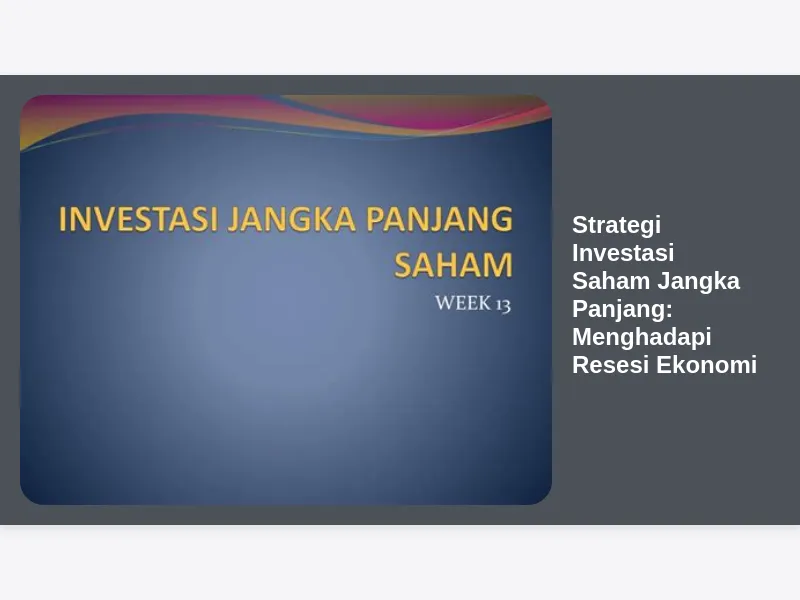 INVESTASI JANGKA PANJANG SAHAM

WEEK 13

Strategi Investasi Saham Jangka Panjang: Menghadapi Resesi Ekonomi